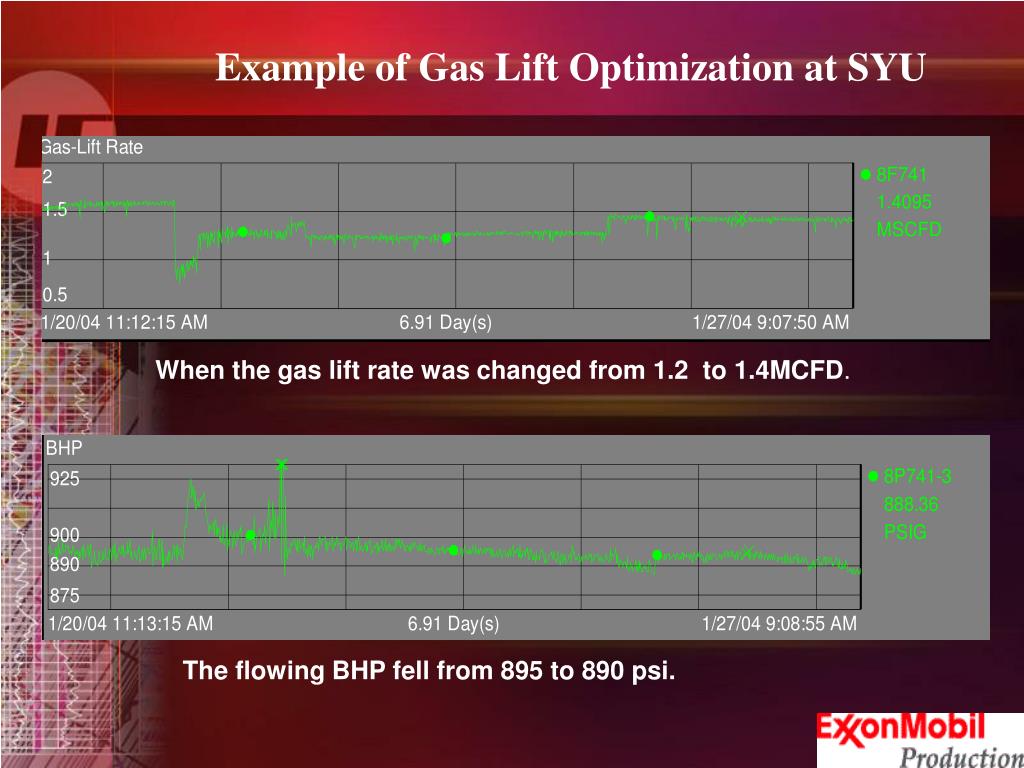 Example of Gas Lift Optimization at SYU

Gas-Lift Rate

2

1.5

1

0.5

8F741
1.4095
MSCFD

1/20/04 11:12:15 AM    6.91 Day(s)    1/27/04 9:07:50 AM

When the gas lift rate was changed from 1.2 to 1.4MCFD.

BHP

925

900

890

875

8P741-3
888.36
PSIG

1/20/04 11:13:15 AM    6.91 Day(s)    1/27/04 9:08:55 AM

The flowing BHP fell from 895 to 890 psi.

ExxonMobil
Production